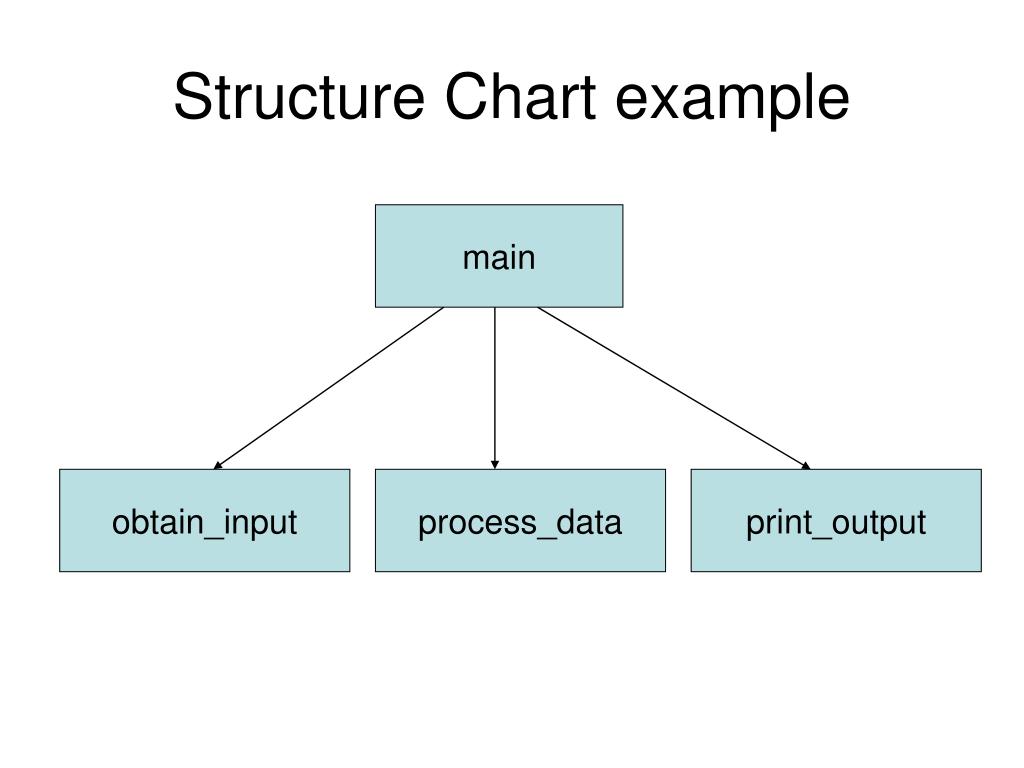 Structure Chart example

main

obtain_input

process_data

print_output